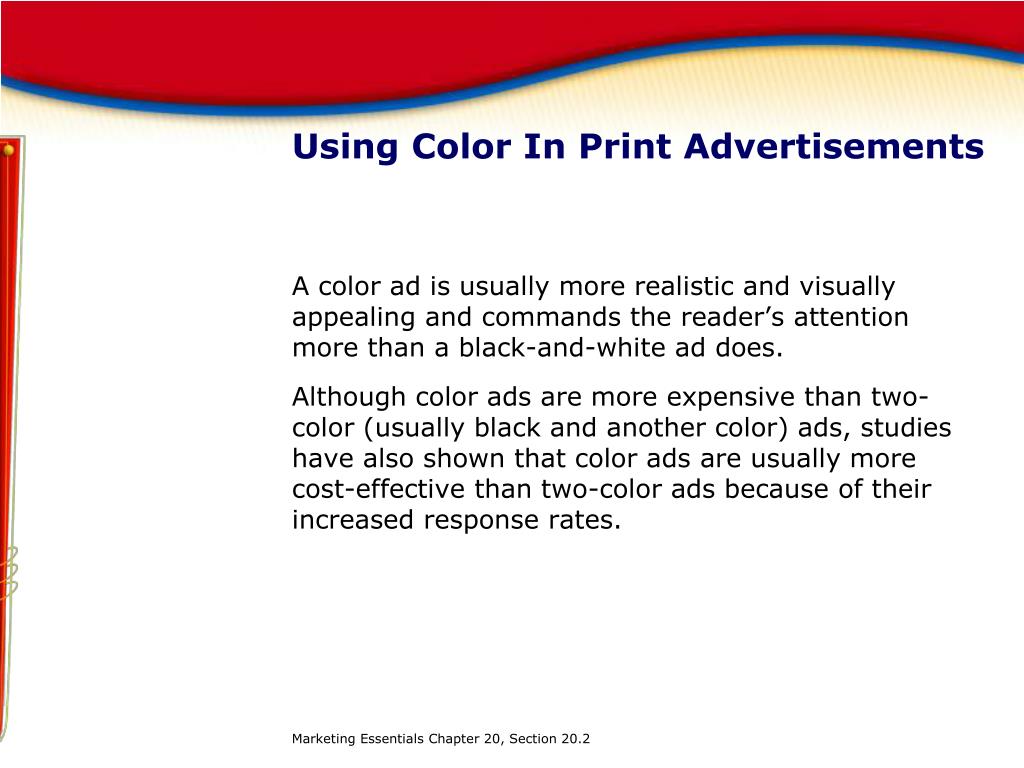 Using Color In Print Advertisements

A color ad is usually more realistic and visually appealing and commands the reader’s attention more than a black-and-white ad does.

Although color ads are more expensive than two-color (usually black and another color) ads, studies have also shown that color ads are usually more cost-effective than two-color ads because of their increased response rates.

Marketing Essentials Chapter 20, Section 20.2